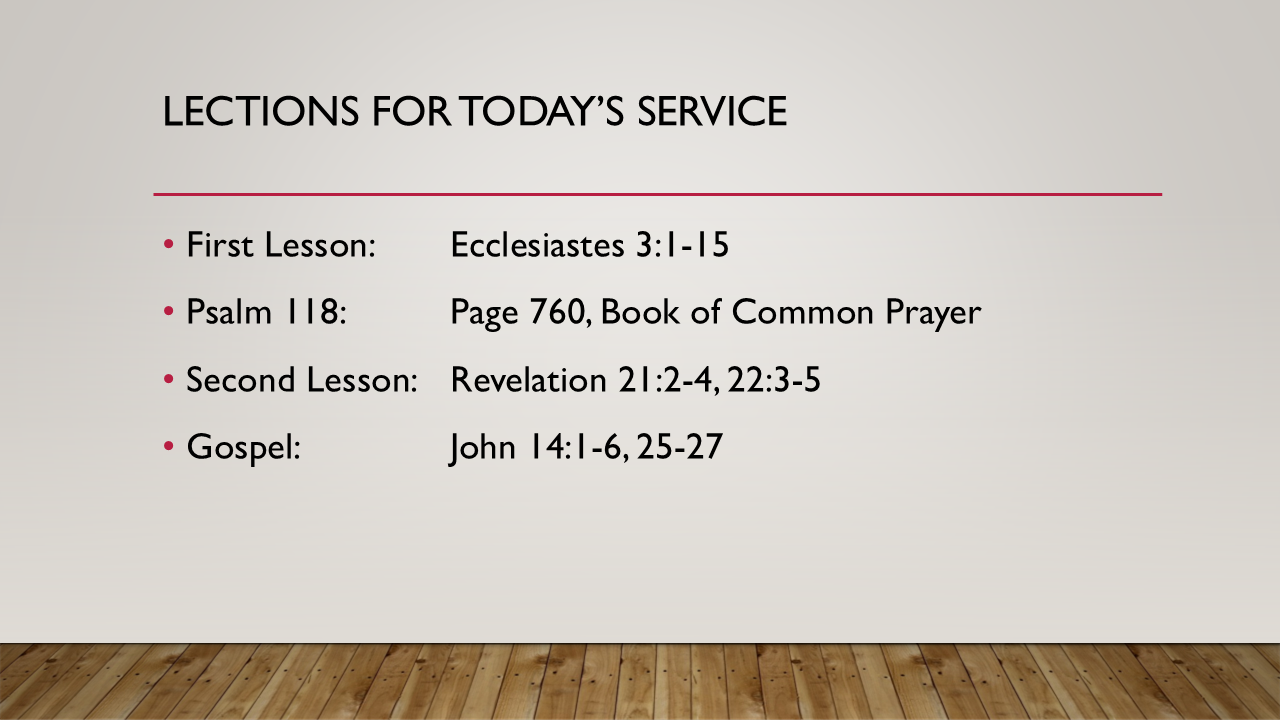 LECTIONS FOR TODAY'S SERVICE

• First Lesson: Ecclesiastes 3:1-15

• Psalm 118: Page 760, Book of Common Prayer

• Second Lesson: Revelation 21:2-4, 22:3-5

• Gospel: John 14:1-6, 25-27